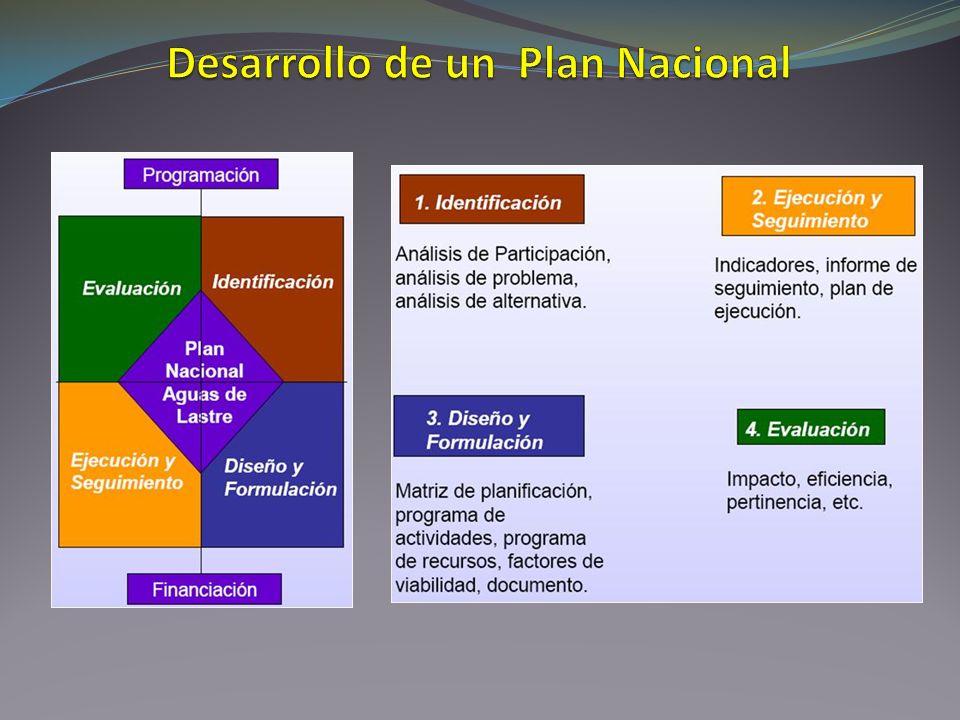 Desarrollo de un Plan Nacional

Programación

Evaluación

Identificación

Plan Nacional Aguas de Lastre

Ejecución y Seguimiento

Diseño y Formulación

Financiación

1. Identificación

Análisis de Participación, análisis de problema, análisis de alternativa.

2. Ejecución y Seguimiento

Indicadores, informe de seguimiento, plan de ejecución.

3. Diseño y Formulación

Matriz de planificación, programa de actividades, programa de recursos, factores de viabilidad, documento.

4. Evaluación

Impacto, eficiencia, pertinencia, etc.